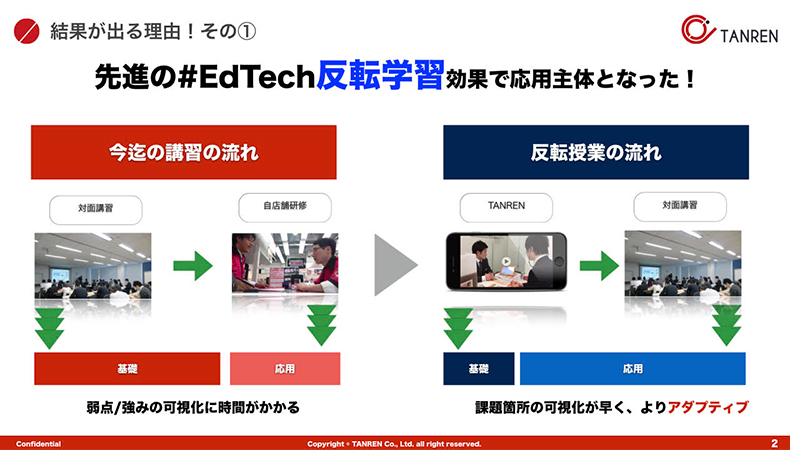 結果が出る理由！その①

TANREN

先進の#EdTech反転学習効果で応用主体となった！

今迄の講習の流れ

対面講習

自店舗研修

基礎

応用

弱点/強みの可視化に時間がかかる

反転授業の流れ

TANREN

対面講習

基礎

応用

課題箇所の可視化が早く、よりアダプティブ

Confidential

Copyright © TANREN Co., Ltd. all right reserved.

2